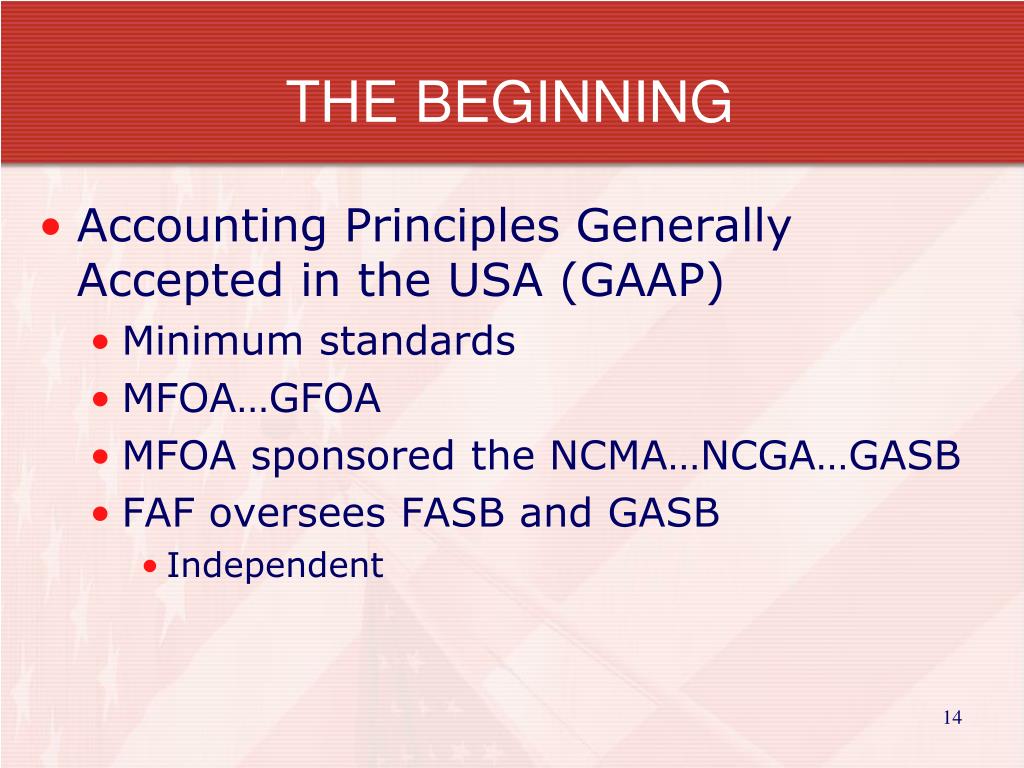 THE BEGINNING

• Accounting Principles Generally Accepted in the USA (GAAP)
  • Minimum standards
  • MFOA…GFOA
  • MFOA sponsored the NCMA…NCGA…GASB
  • FAF oversees FASB and GASB
    • Independent

14